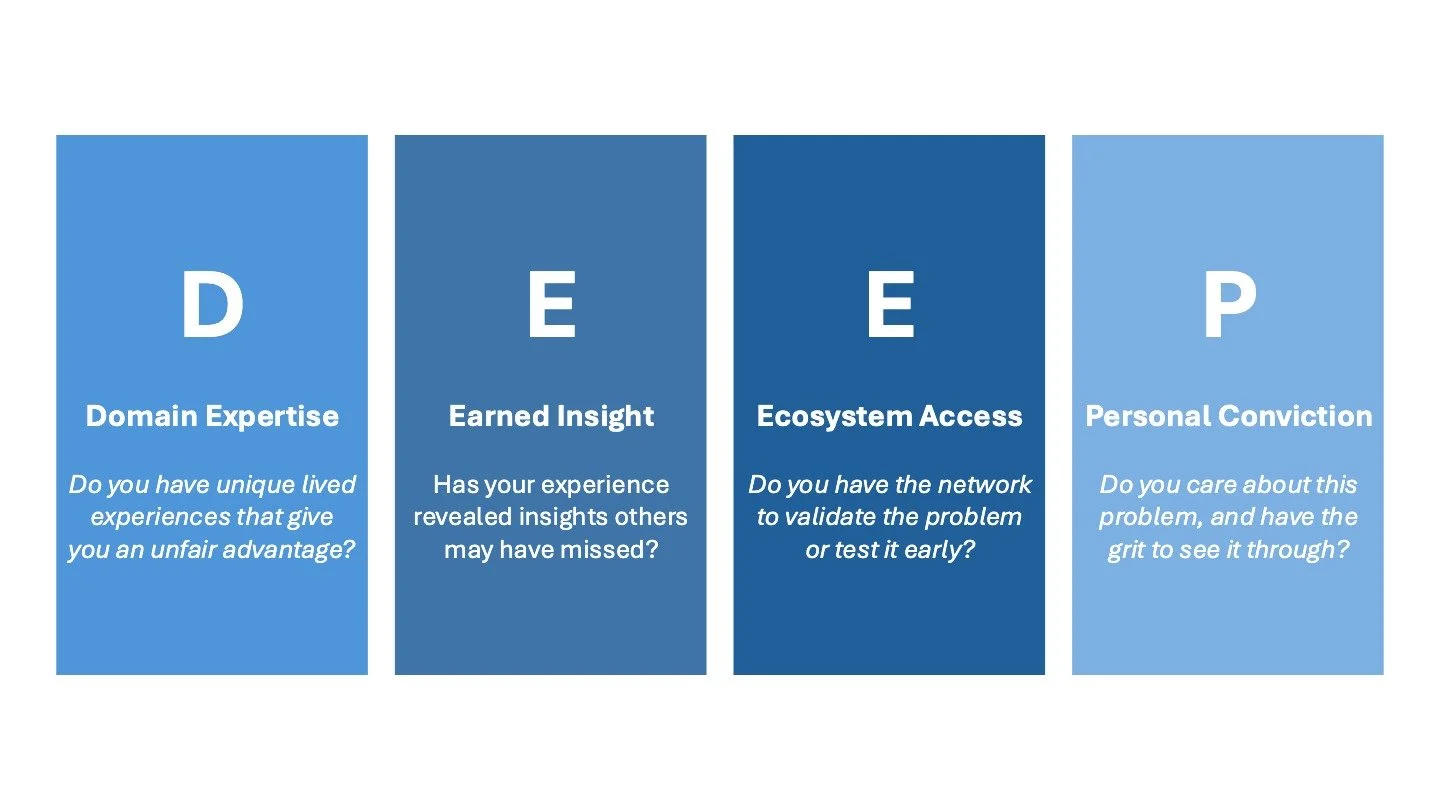 D

Domain Expertise

Do you have unique lived experiences that give you an unfair advantage?

E

Earned Insight

Has your experience revealed insights others may have missed?

E

Ecosystem Access

Do you have the network to validate the problem or test it early?

P

Personal Conviction

Do you care about this problem, and have the grit to see it through?